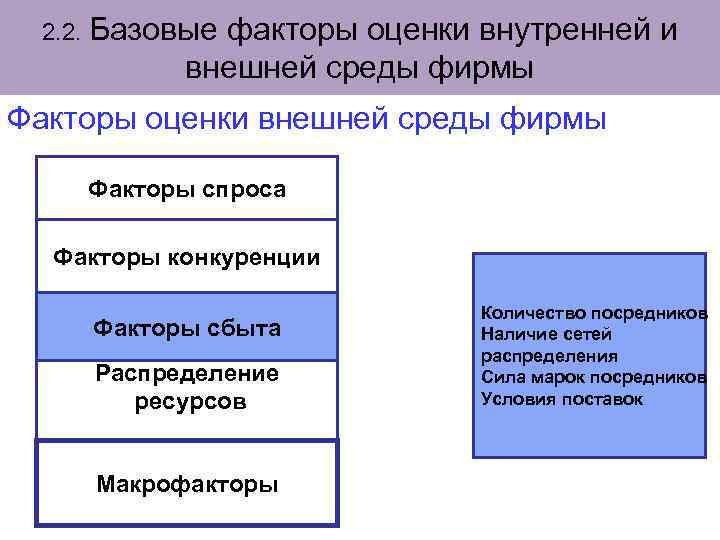 2.2. Базовые факторы оценки внутренней и внешней среды фирмы

Факторы оценки внешней среды фирмы

Факторы спроса

Факторы конкуренции

Факторы сбыта

Распределение ресурсов

Макрофакторы

Количество посредников
Наличие сетей распределения
Сила марок посредников
Условия поставок